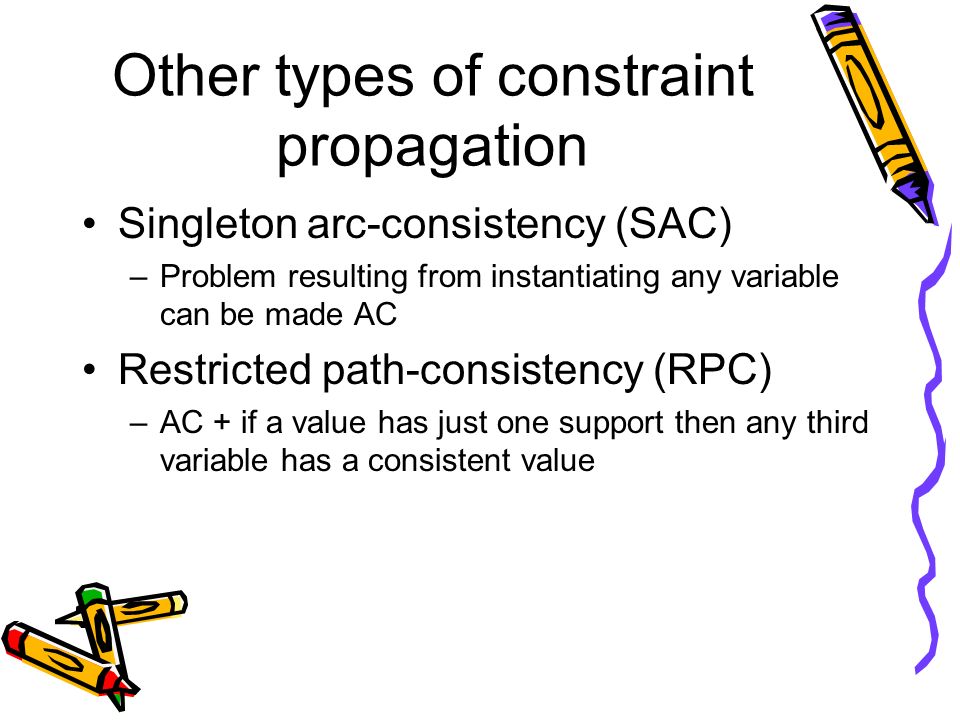 Other types of constraint propagation

• Singleton arc-consistency (SAC)
 – Problem resulting from instantiating any variable can be made AC
• Restricted path-consistency (RPC)
 – AC + if a value has just one support then any third variable has a consistent value